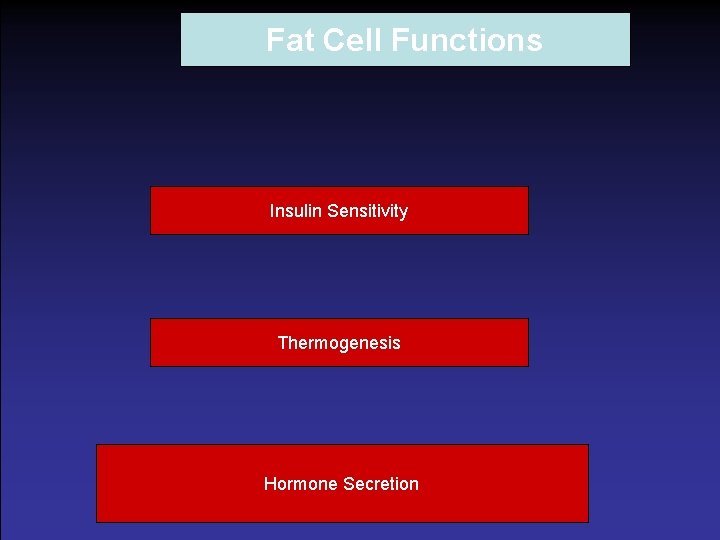 Fat Cell Functions

Insulin Sensitivity

Thermogenesis

Hormone Secretion